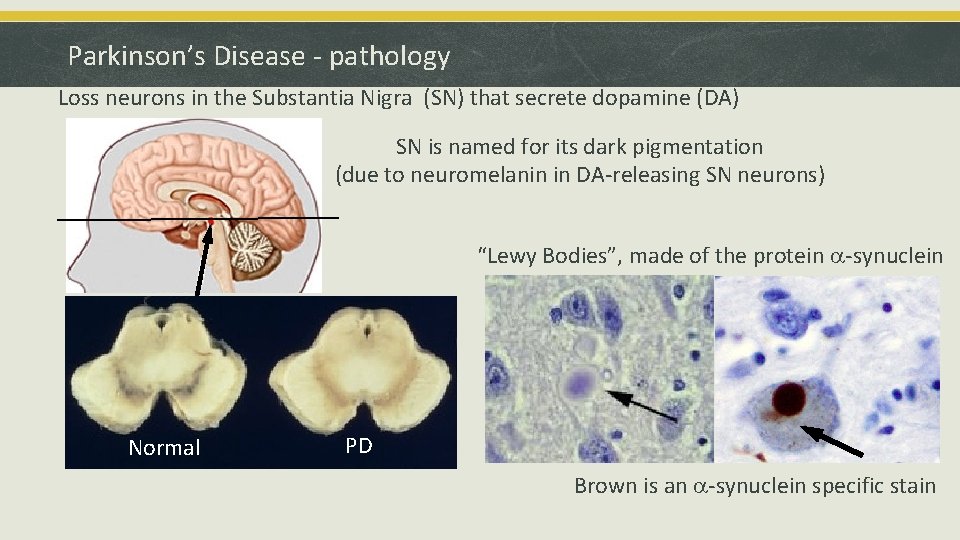 Parkinson's Disease - pathology

Loss neurons in the Substantia Nigra (SN) that secrete dopamine (DA)

SN is named for its dark pigmentation (due to neuromelanin in DA-releasing SN neurons)

"Lewy Bodies", made of the protein $\alpha$-synuclein

Normal

PD

Brown is an $\alpha$-synuclein specific stain